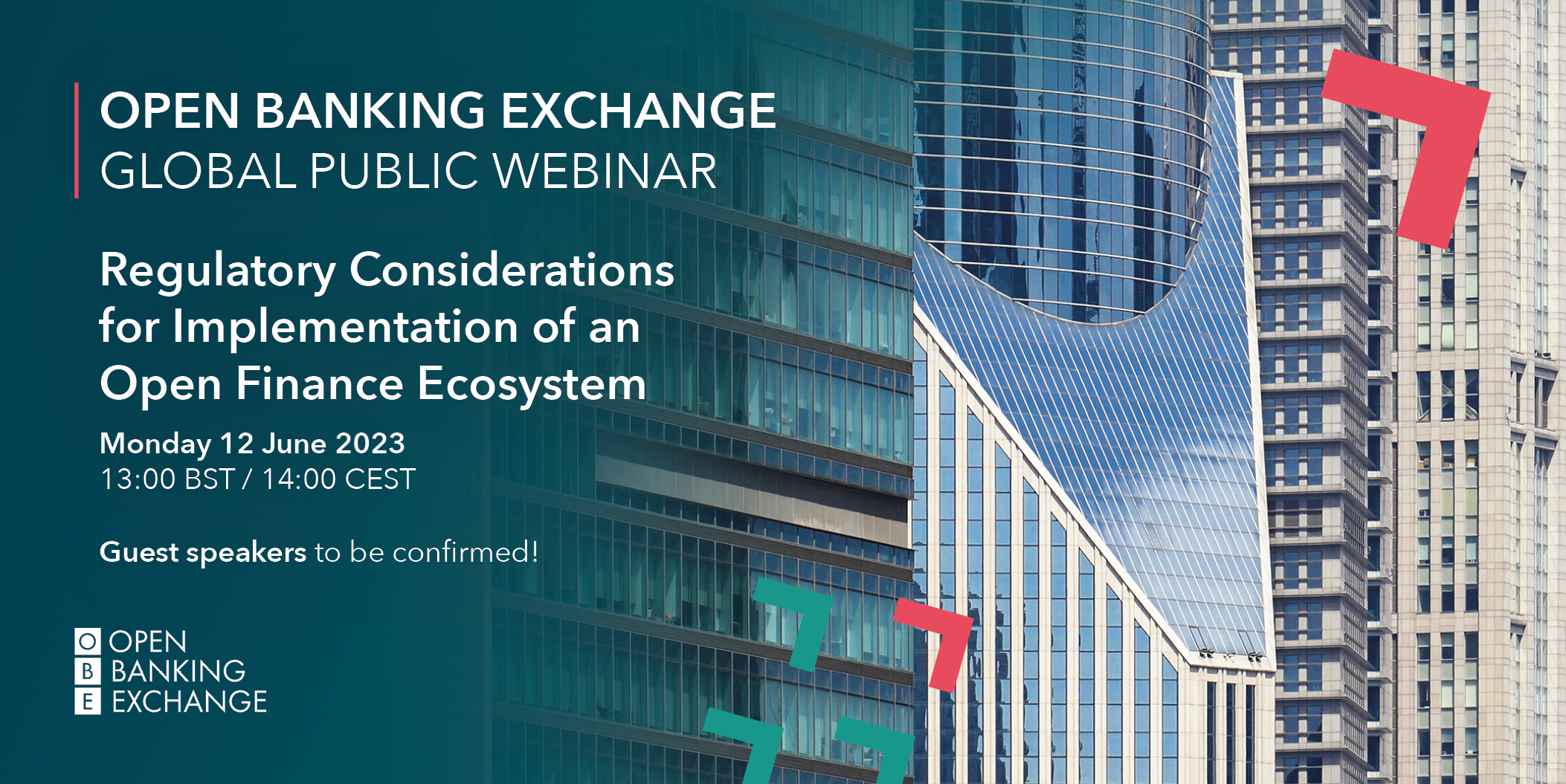 OPEN BANKING EXCHANGE
GLOBAL PUBLIC WEBINAR

Regulatory Considerations for Implementation of an Open Finance Ecosystem

Monday 12 June 2023
13:00 BST / 14:00 CEST

Guest speakers to be confirmed!

O OPEN
B BANKING
E EXCHANGE